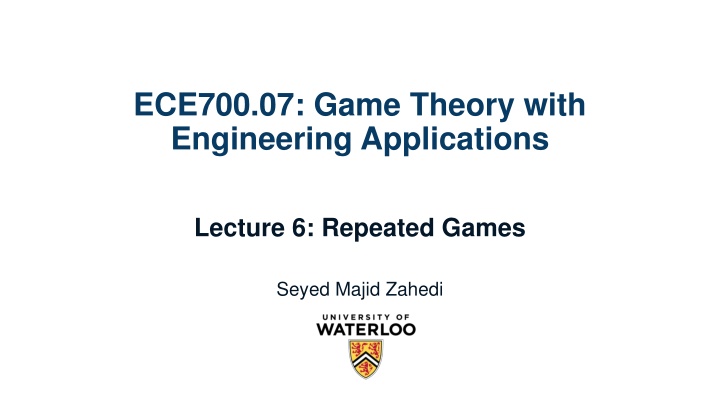 ECE700.07: Game Theory with Engineering Applications

Lecture 6: Repeated Games

Seyed Majid Zahedi

UNIVERSITY OF
WATERLOO